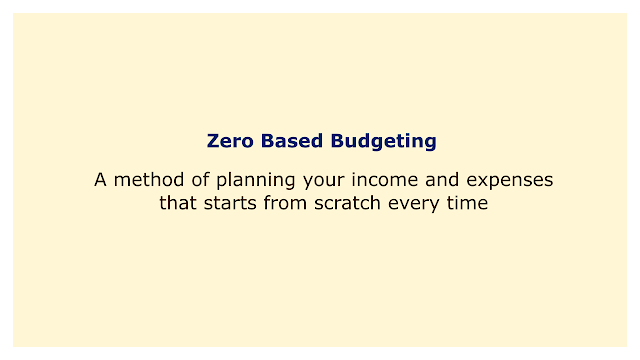 Zero Based Budgeting

A method of planning your income and expenses that starts from scratch every time